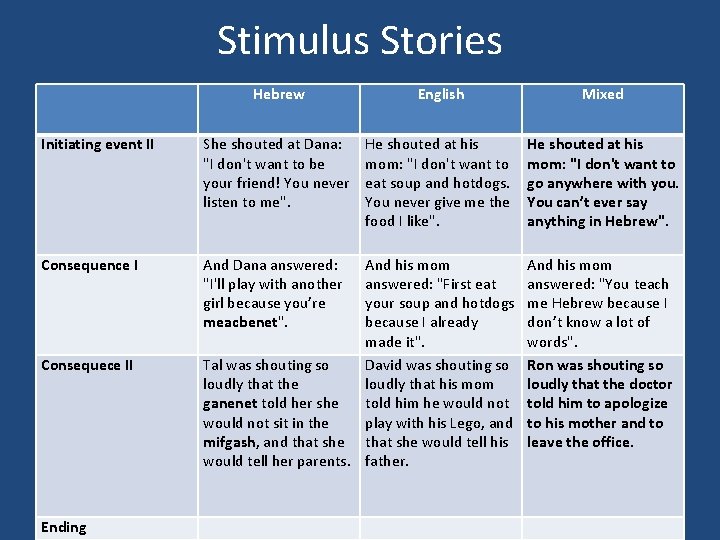 Stimulus Stories

| | Hebrew | English | Mixed |
|---|---|---|---|
| Initiating event II | She shouted at Dana: "I don't want to be your friend! You never listen to me". | He shouted at his mom: "I don't want to eat soup and hotdogs. You never give me the food I like". | He shouted at his mom: "I don't want to go anywhere with you. You can't ever say anything in Hebrew". |
| Consequence I | And Dana answered: "I'll play with another girl because you're meacbenet". | And his mom answered: "First eat your soup and hotdogs because I already made it". | And his mom answered: "You teach me Hebrew because I don't know a lot of words". |
| Consequece II | Tal was shouting so loudly that the ganenet told her she would not sit in the mifgash, and that she would tell her parents. | David was shouting so loudly that his mom told him he would not play with his Lego, and that she would tell his father. | Ron was shouting so loudly that the doctor told him to apologize to his mother and to leave the office. |
| Ending | | | |